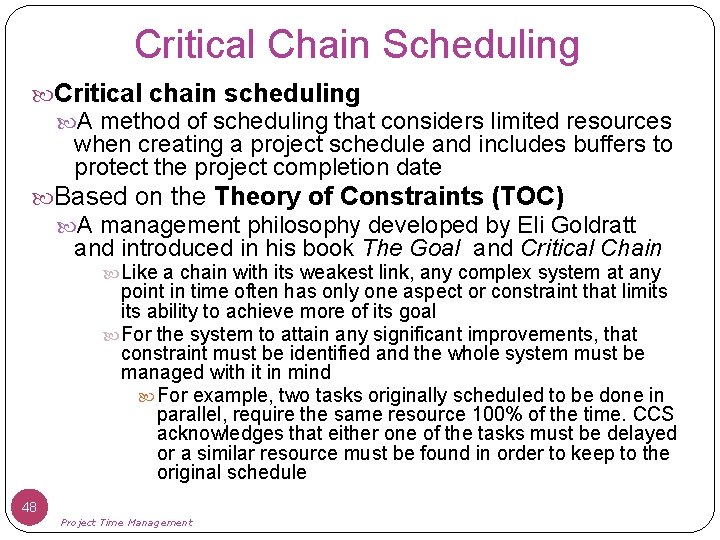 Critical Chain Scheduling

Critical chain scheduling

A method of scheduling that considers limited resources when creating a project schedule and includes buffers to protect the project completion date

Based on the Theory of Constraints (TOC)

A management philosophy developed by Eli Goldratt and introduced in his book The Goal and Critical Chain

Like a chain with its weakest link, any complex system at any point in time often has only one aspect or constraint that limits its ability to achieve more of its goal

For the system to attain any significant improvements, that constraint must be identified and the whole system must be managed with it in mind

For example, two tasks originally scheduled to be done in parallel, require the same resource 100% of the time. CCS acknowledges that either one of the tasks must be delayed or a similar resource must be found in order to keep to the original schedule

48

Project Time Management